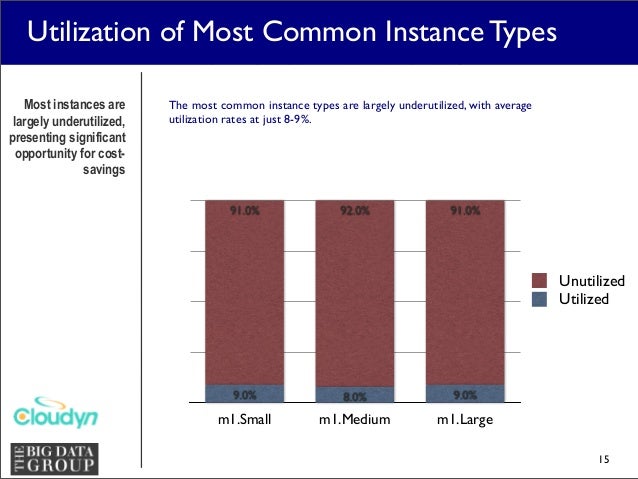 Utilization of Most Common Instance Types

Most instances are largely underutilized, presenting significant opportunity for cost-savings

The most common instance types are largely underutilized, with average utilization rates at just 8-9%.

91.0%
92.0%
91.0%
9.0%
8.0%
9.0%

m1.Small
m1.Medium
m1.Large

Unutilized
Utilized

Cloudyn

THE BIG DATA GROUP

15